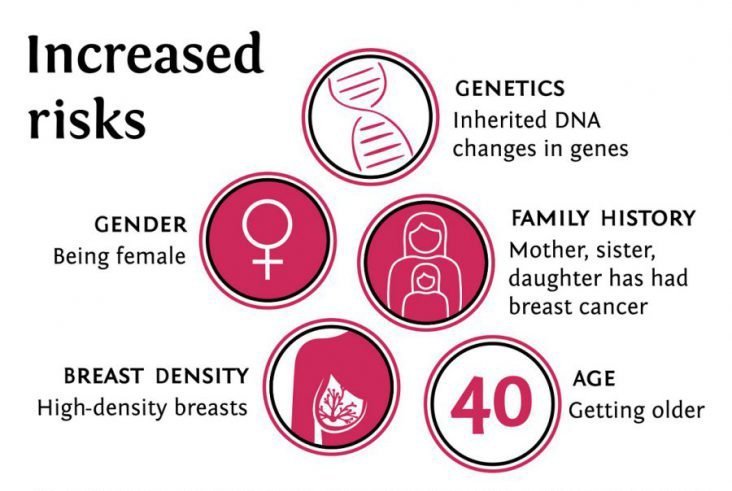 Increased risks

GENETICS
Inherited DNA changes in genes

GENDER
Being female

FAMILY HISTORY
Mother, sister, daughter has had breast cancer

BREAST DENSITY
High-density breasts

40

AGE
Getting older